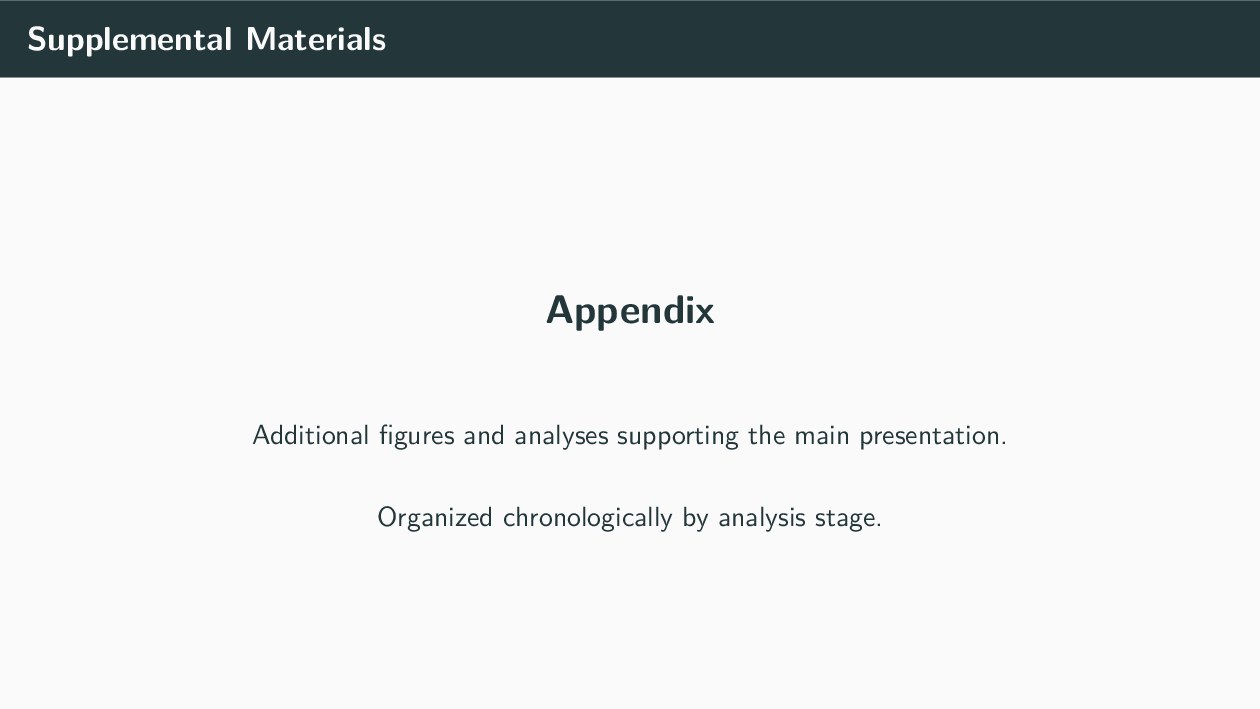 Supplemental Materials

Appendix

Additional figures and analyses supporting the main presentation.

Organized chronologically by analysis stage.